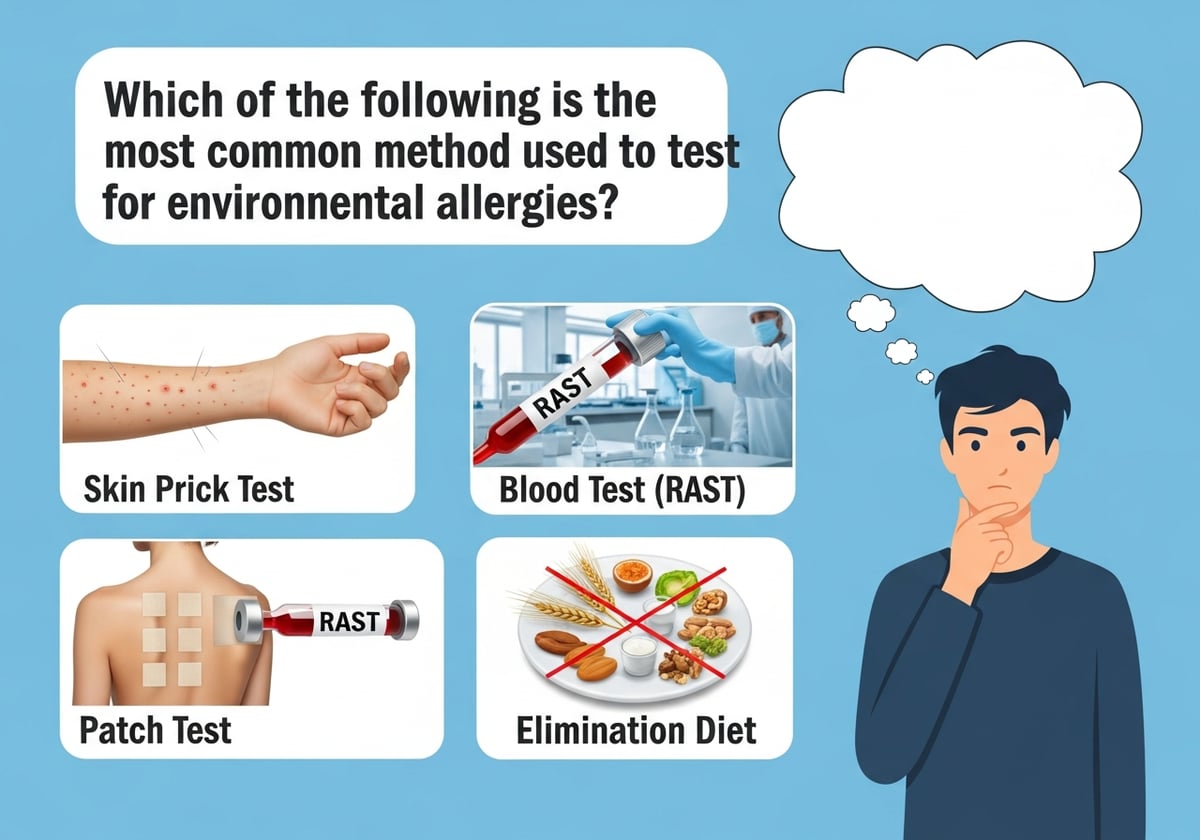 Which of the following is the most common method used to test for environnental allergies?

Skin Prick Test

RAST

Blood Test (RAST)

RAST

Patch Test

Elimination Diet